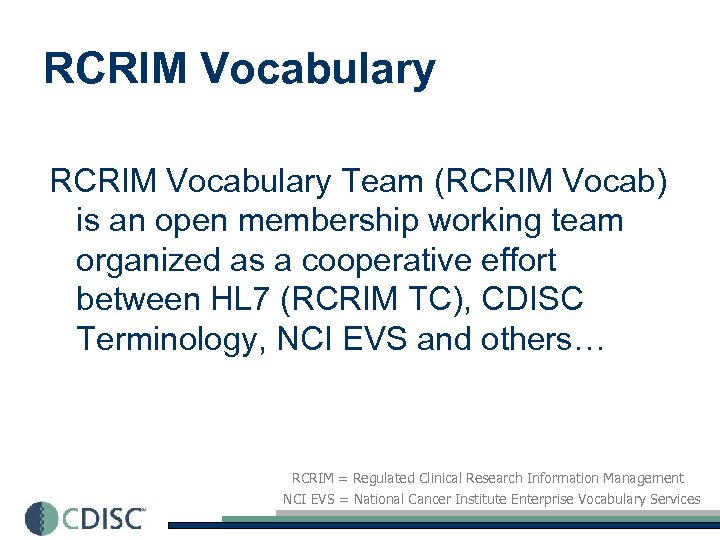 RCRIM Vocabulary

RCRIM Vocabulary Team (RCRIM Vocab) is an open membership working team organized as a cooperative effort between HL7 (RCRIM TC), CDISC Terminology, NCI EVS and others…

RCRIM = Regulated Clinical Research Information Management
NCI EVS = National Cancer Institute Enterprise Vocabulary Services

CDISC